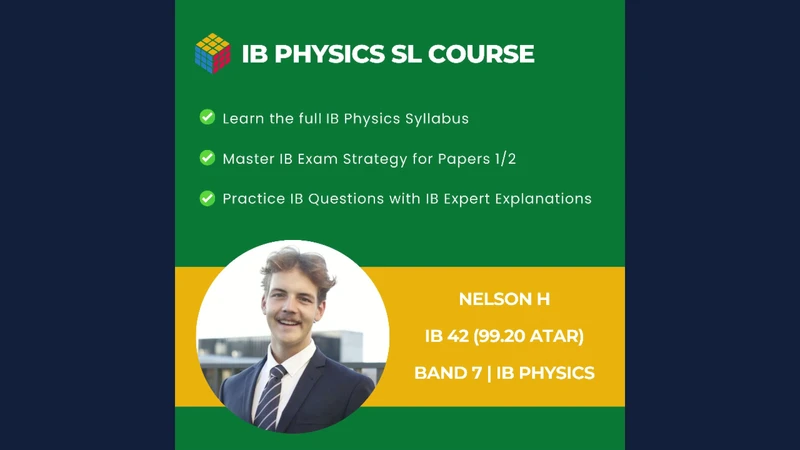 IB PHYSICS SL COURSE

Learn the full IB Physics Syllabus

Master IB Exam Strategy for Papers 1/2

Practice IB Questions with IB Expert Explanations

NELSON H

IB 42 (99.20 ATAR)

BAND 7 | IB PHYSICS